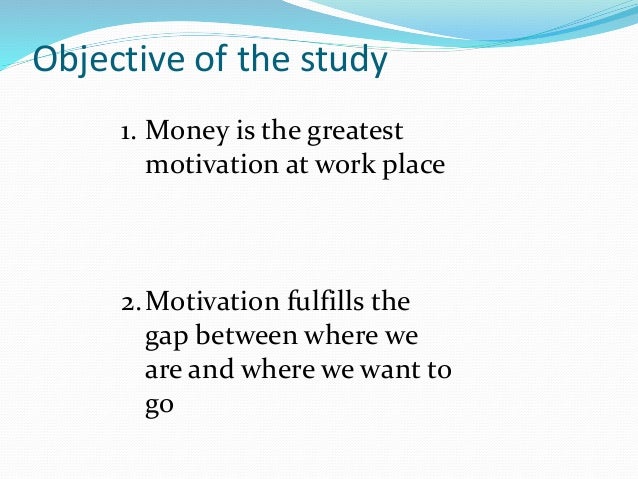 Objective of the study

1. Money is the greatest motivation at work place

2. Motivation fulfills the gap between where we are and where we want to go